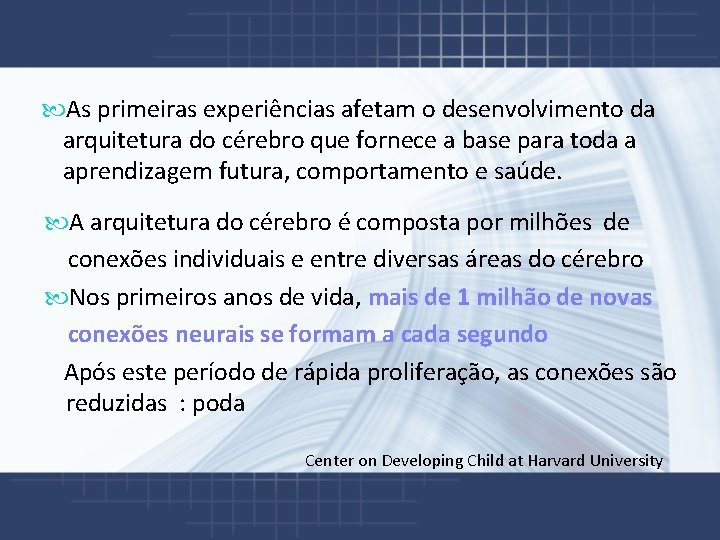 As primeiras experiências afetam o desenvolvimento da arquitetura do cérebro que fornece a base para toda a aprendizagem futura, comportamento e saúde.

A arquitetura do cérebro é composta por milhões de conexões individuais e entre diversas áreas do cérebro

Nos primeiros anos de vida, mais de 1 milhão de novas conexões neurais se formam a cada segundo

Após este período de rápida proliferação, as conexões são reduzidas : poda

Center on Developing Child at Harvard University